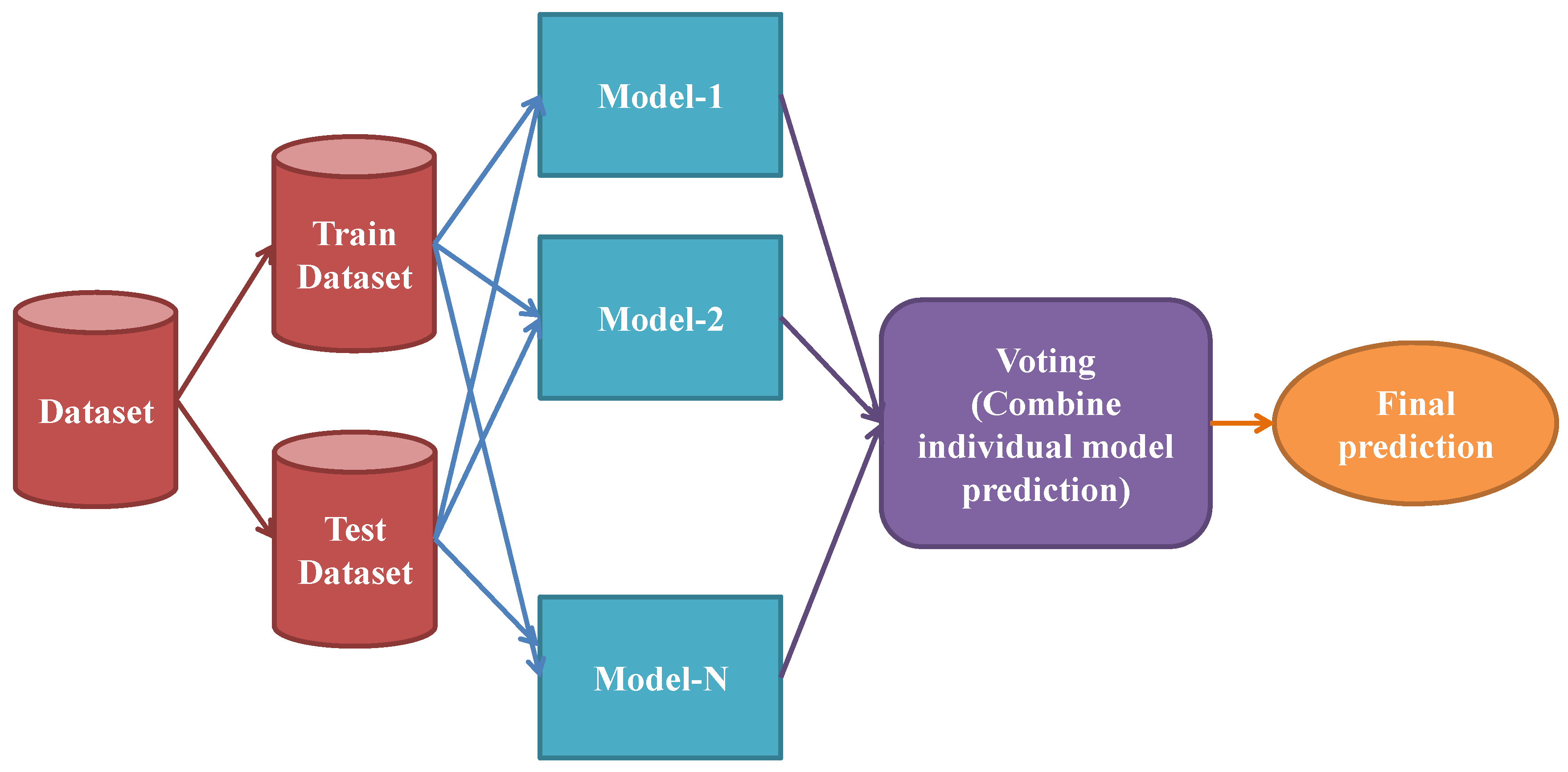 Dataset

Train Dataset

Test Dataset

Model-1

Model-2

Model-N

Voting (Combine individual model prediction)

Final prediction